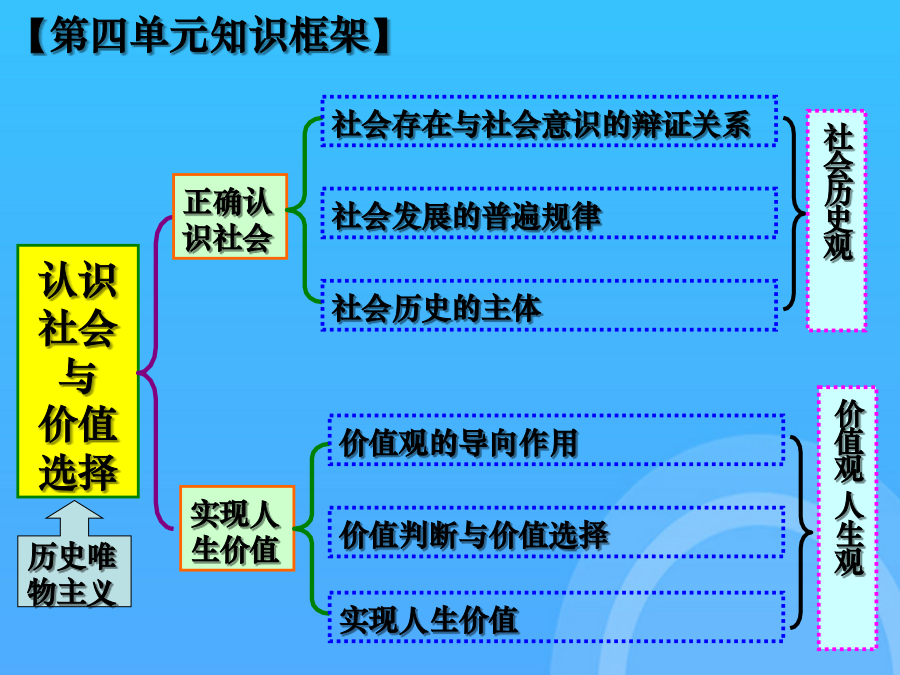 【第四单元知识框架】

认识社会与价值选择

历史唯物主义

正确认识社会

社会存在与社会意识的辩证关系

社会发展的普遍规律

社会历史的主体

社会历史观

实现人生价值

价值观的导向作用

价值判断与价值选择

实现人生价值

价值观人生观